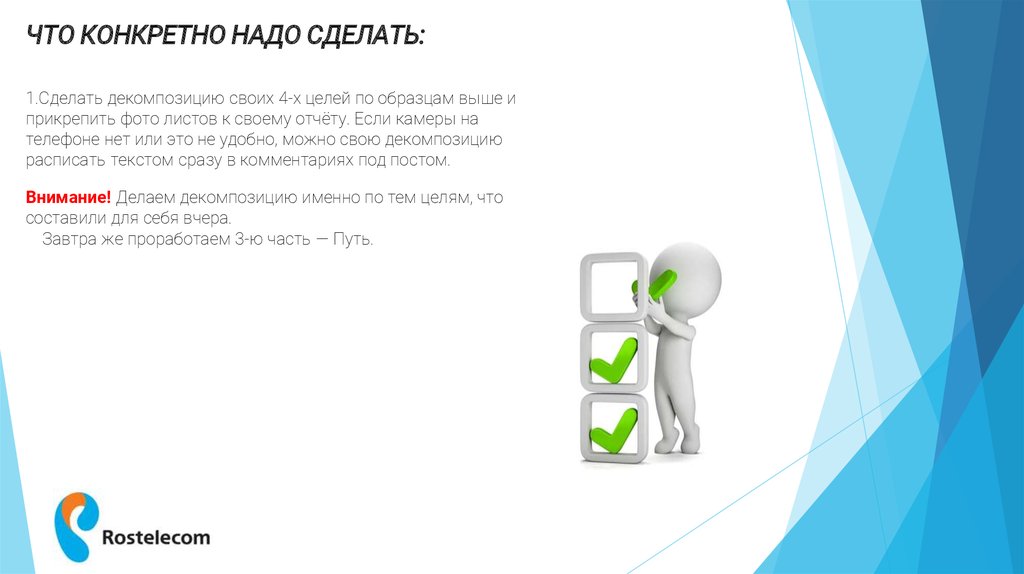 ЧТО КОНКРЕТНО НАДО СДЕЛАТЬ:

1.Сделать декомпозицию своих 4-х целей по образцам выше и прикрепить фото листов к своему отчёту. Если камеры на телефоне нет или это не удобно, можно свою декомпозицию расписать текстом сразу в комментариях под постом.

Внимание! Делаем декомпозицию именно по тем целям, что составили для себя вчера.
Завтра же проработаем 3-ю часть — Путь.

Rostelecom